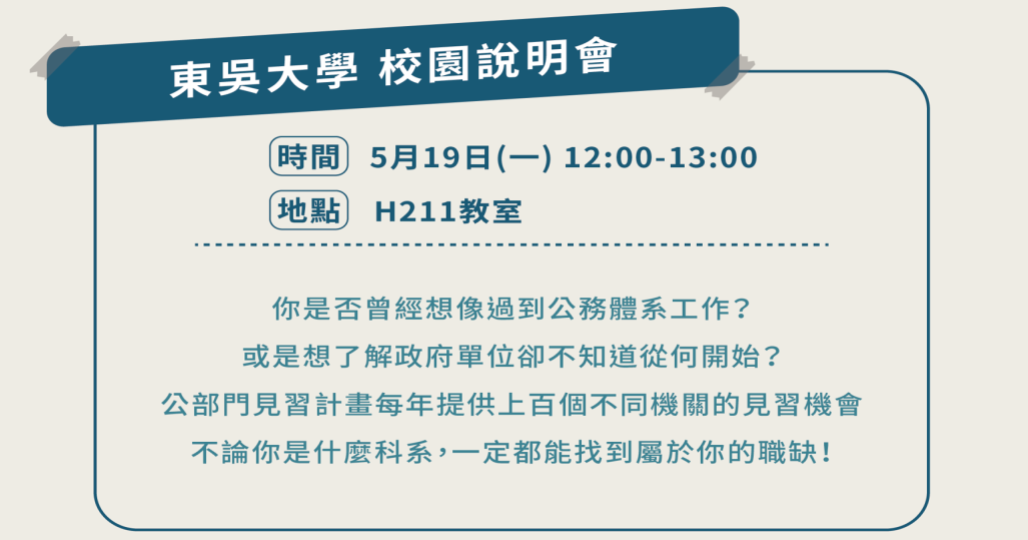 東吳大學 校園說明會

時間 5月19日(一) 12:00-13:00
地點 H211教室

你是否曾經想像過到公務體系工作？
或是想了解政府單位卻不知道從何開始？
公部門見習計畫每年提供上百個不同機關的見習機會
不論你是什麼科系，一定都能找到屬於你的職缺！